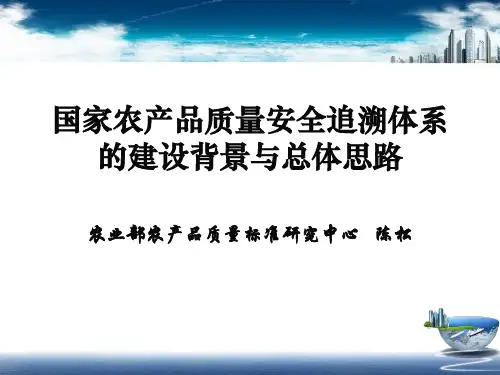 国家农产品质量安全追溯体系的建设背景与总体思路

农业部农产品质量标准研究中心　陈松